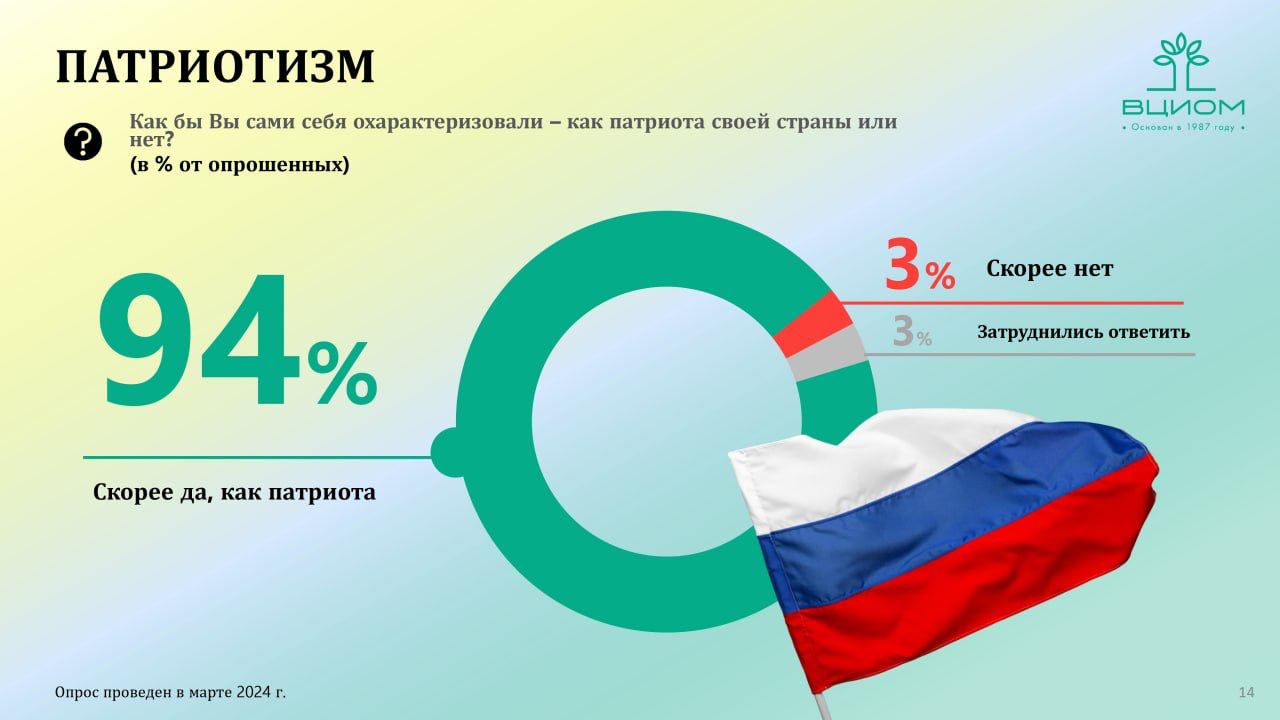 ПАТРИОТИЗМ

ВЦИОМ
• Основан в 1987 году •

Как бы Вы сами себя охарактеризовали – как патриота своей страны или нет?
(в % от опрошенных)

94%

Скорее да, как патриота

3% Скорее нет

3% Затруднились ответить

Опрос проведен в марте 2024 г.

14